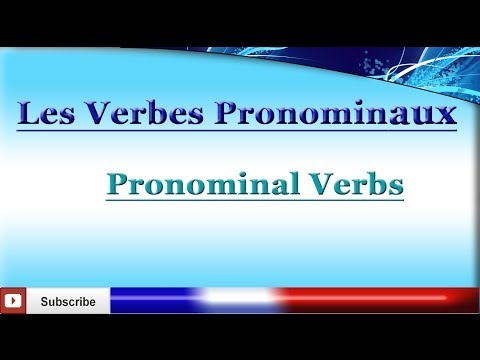 Les Verbes Pronominaux

Pronominal Verbs

Subscribe